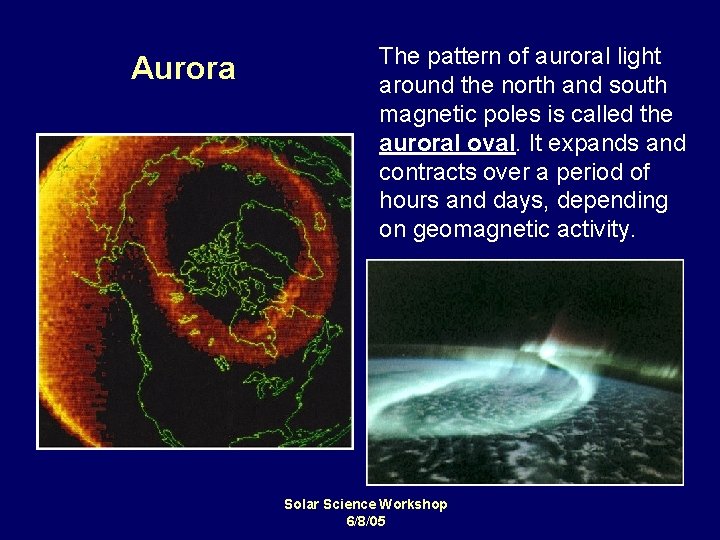 Aurora

The pattern of auroral light around the north and south magnetic poles is called the auroral oval. It expands and contracts over a period of hours and days, depending on geomagnetic activity.

Solar Science Workshop
6/8/05